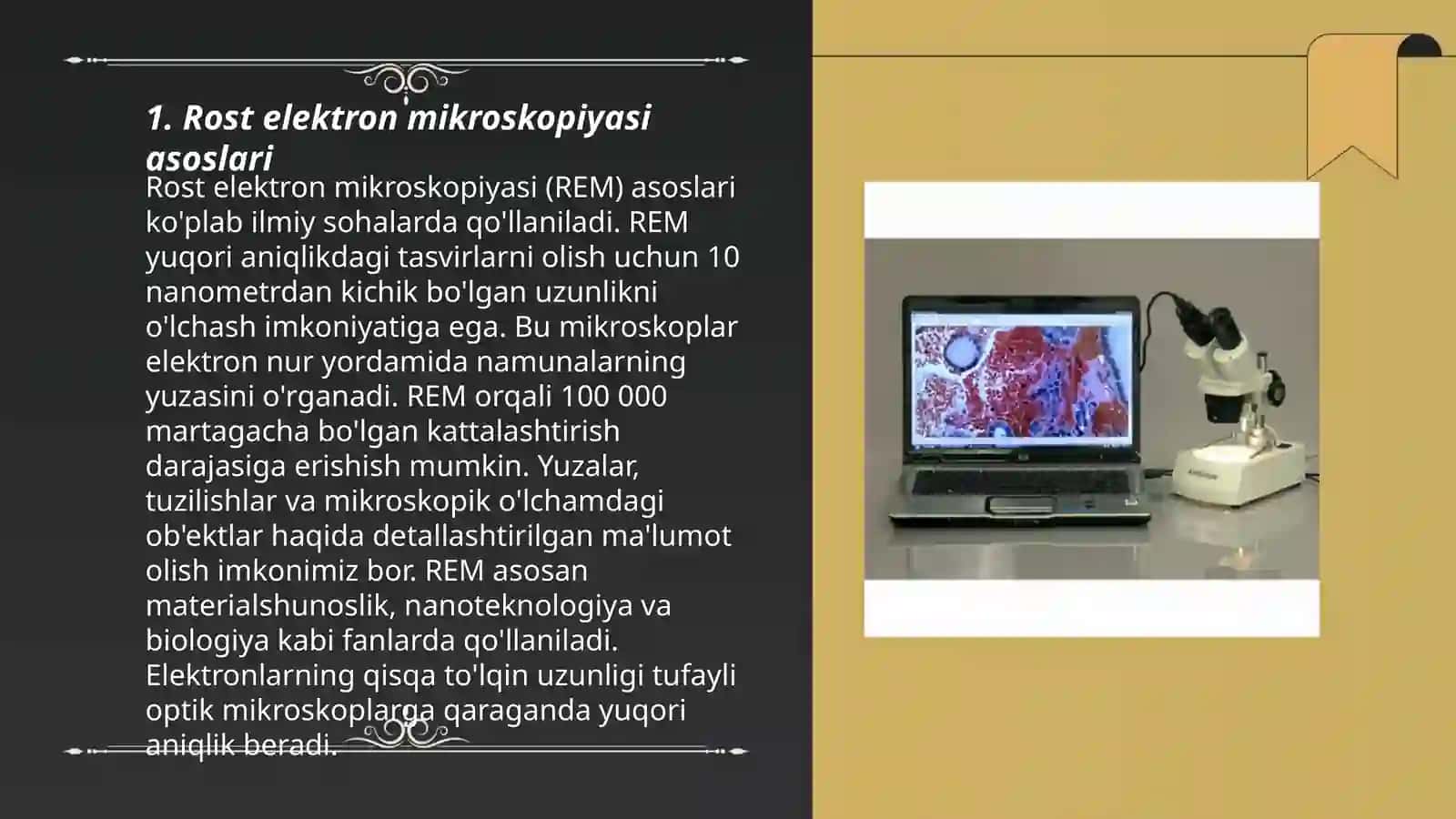 1. Rost elektron mikroskopiyasi asoslari

Rost elektron mikroskopiyasi (REM) asoslari ko'plab ilmiy sohalarda qo'llaniladi. REM yuqori aniqlikdagi tasvirlarni olish uchun 10 nanometrdan kichik bo'lgan uzunlikni o'lchash imkoniyatiga ega. Bu mikroskoplar elektron nur yordamida namunalarning yuzasini o'rganadi. REM orqali 100 000 martagacha bo'lgan kattalashtirish darajasiga erishish mumkin. Yuzalar, tuzilishlar va mikroskopik o'lchamdagi ob'ektlar haqida detallashtirilgan ma'lumot olish imkonimiz bor. REM asosan materialshunoslik, nanoteknologiya va biologiya kabi fanlarda qo'llaniladi. Elektronlarning qisqa to'lqin uzunligi tufayli optik mikroskoplarga qaraganda yuqori aniqlik beradi.